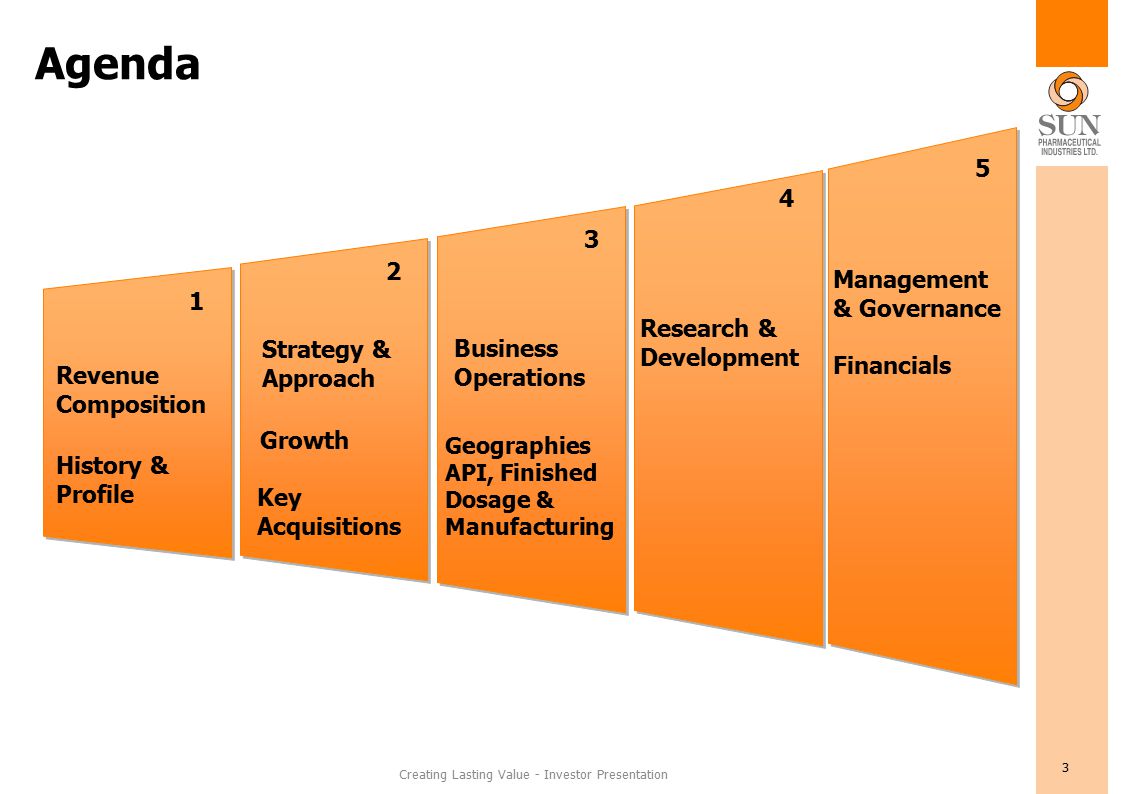 Agenda

SUN PHARMACEUTICAL INDUSTRIES LTD.

1

Revenue Composition

History & Profile

2

Strategy & Approach

Growth

Key Acquisitions

3

Business Operations

Geographies API, Finished Dosage & Manufacturing

4

Research & Development

5

Management & Governance

Financials

Creating Lasting Value - Investor Presentation

3